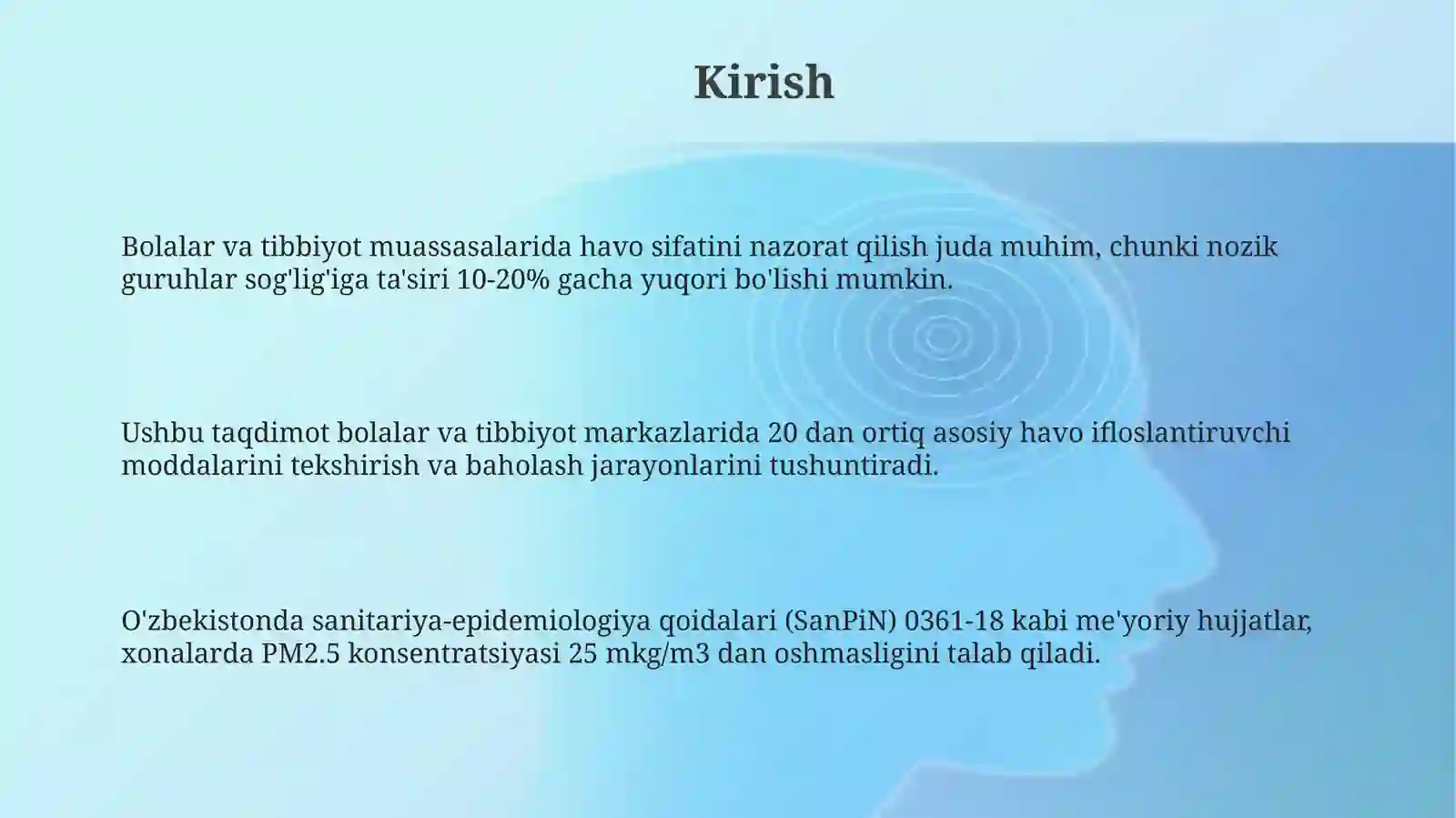 Kirish

Bolalar va tibbiyot muassasalarida havo sifatini nazorat qilish juda muhim, chunki nozik guruhlar sog'lig'iga ta'siri 10-20% gacha yuqori bo'lishi mumkin.

Ushbu taqdimot bolalar va tibbiyot markazlarida 20 dan ortiq asosiy havo ifloslantiruvchi moddalarini tekshirish va baholash jarayonlarini tushuntiradi.

O'zbekistonda sanitariya-epidemiologiya qoidalari (SanPiN) 0361-18 kabi me'yoriy hujjatlar, xonalarda PM2.5 konsentratsiyasi 25 mkg/m3 dan oshmasligini talab qiladi.